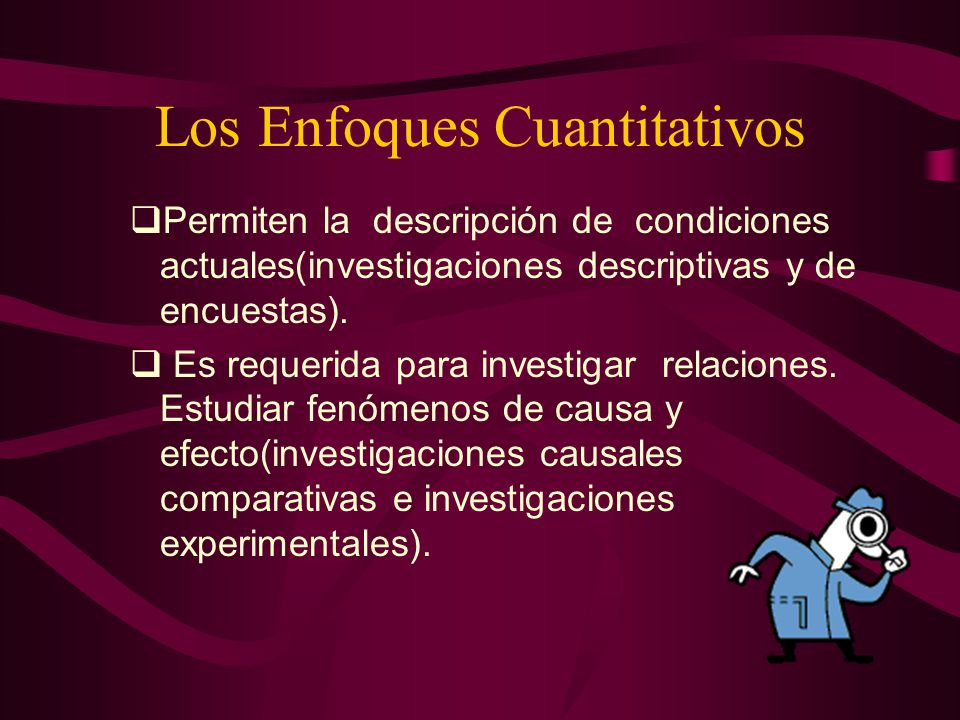 Los Enfoques Cuantitativos

❑Permiten la descripción de condiciones actuales(investigaciones descriptivas y de encuestas).

❑ Es requerida para investigar relaciones. Estudiar fenómenos de causa y efecto(investigaciones causales comparativas e investigaciones experimentales).